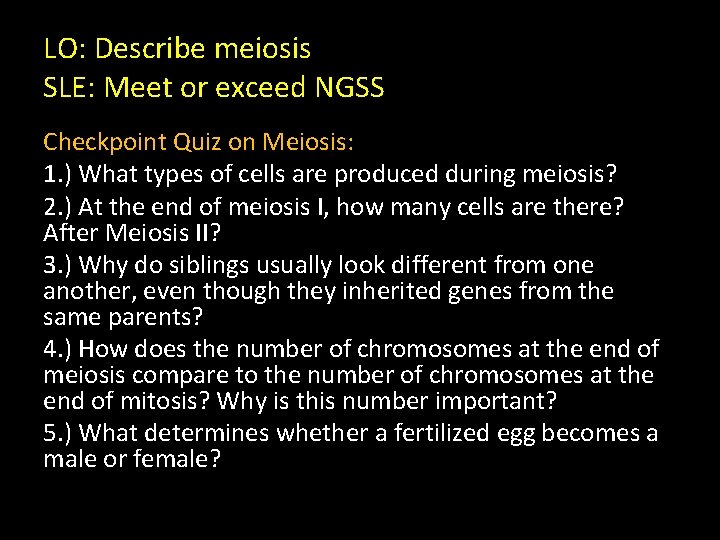 LO: Describe meiosis
SLE: Meet or exceed NGSS

Checkpoint Quiz on Meiosis:

1.) What types of cells are produced during meiosis?

2.) At the end of meiosis I, how many cells are there? After Meiosis II?

3.) Why do siblings usually look different from one another, even though they inherited genes from the same parents?

4.) How does the number of chromosomes at the end of meiosis compare to the number of chromosomes at the end of mitosis? Why is this number important?

5.) What determines whether a fertilized egg becomes a male or female?